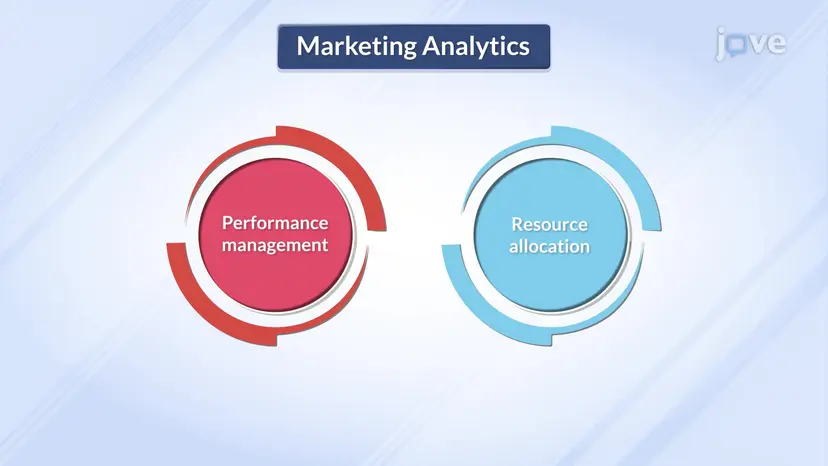 Marketing Analytics

jove

Performance management

Resource allocation